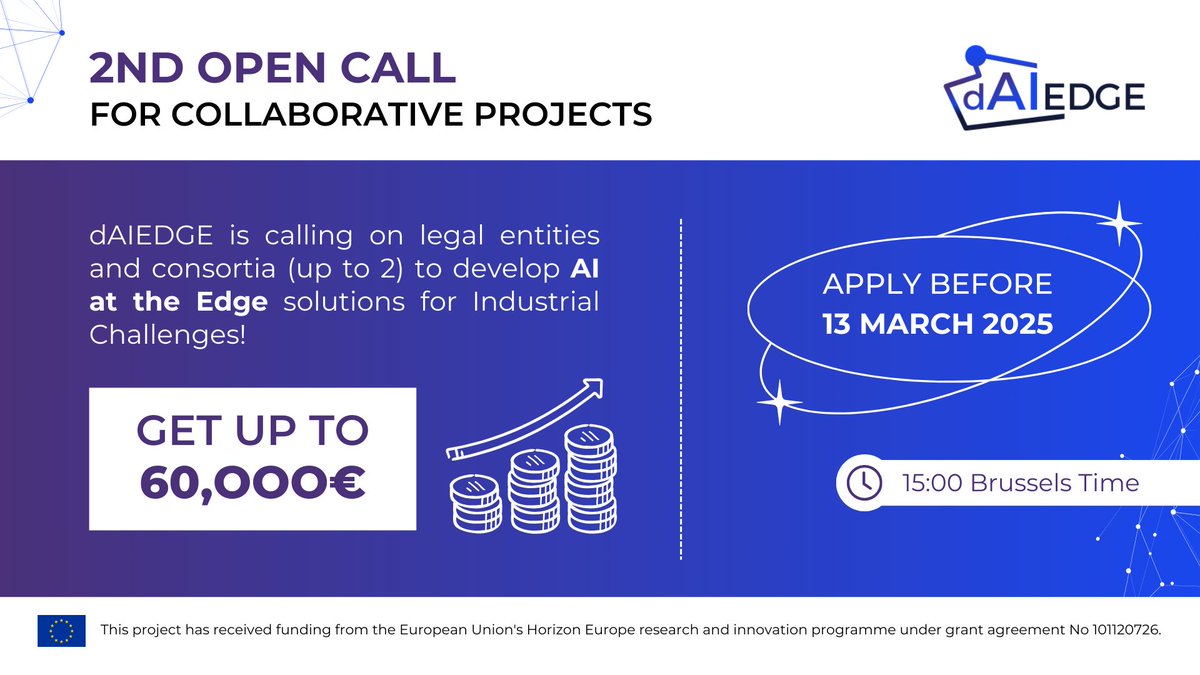 2ND OPEN CALL
FOR COLLABORATIVE PROJECTS

dAIEDGE

dAIEDGE is calling on legal entities and consortia (up to 2) to develop AI at the Edge solutions for Industrial Challenges!

GET UP TO 60,000€

APPLY BEFORE
13 MARCH 2025

15:00 Brussels Time

This project has received funding from the European Union's Horizon Europe research and innovation programme under grant agreement No 101120726.